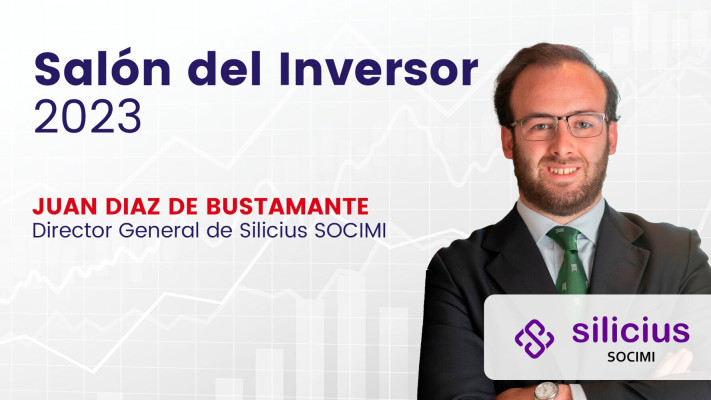 Salón del Inversor
2023

JUAN DIAZ DE BUSTAMANTE
Director General de Silicius SOCIMI

silicius
SOCIMI